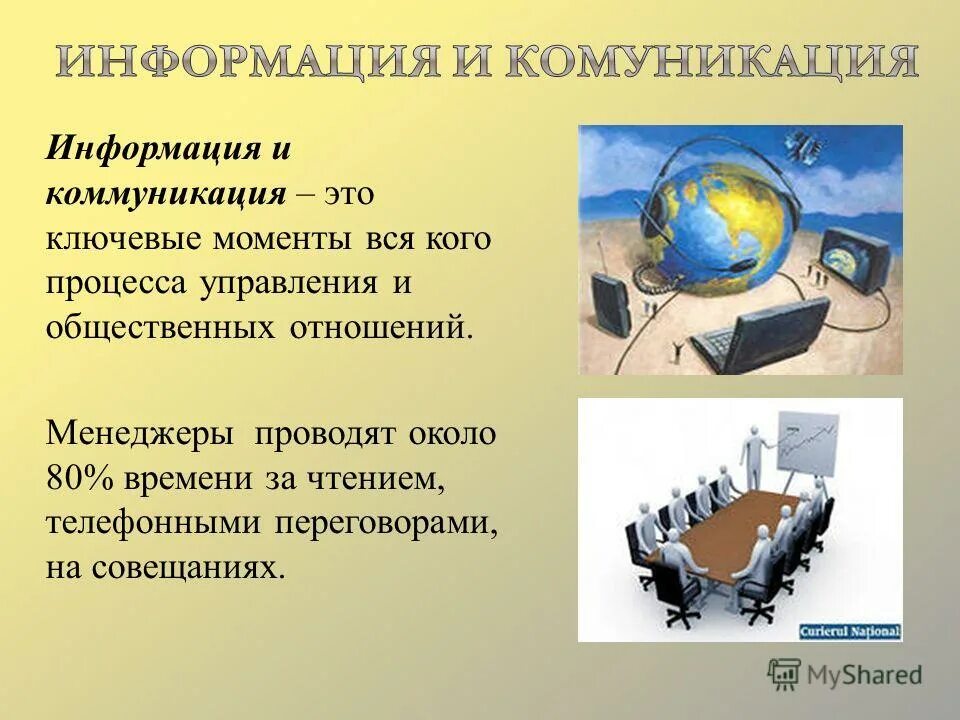 ИНФОРМАЦИЯ И КОМУНИКАЦИЯ

Информация и коммуникация – это ключевые моменты вся кого процесса управления и общественных отношений.

Менеджеры проводят около 80% времени за чтением, телефонными переговорами, на совещаниях.

Curierul Național

MyShared